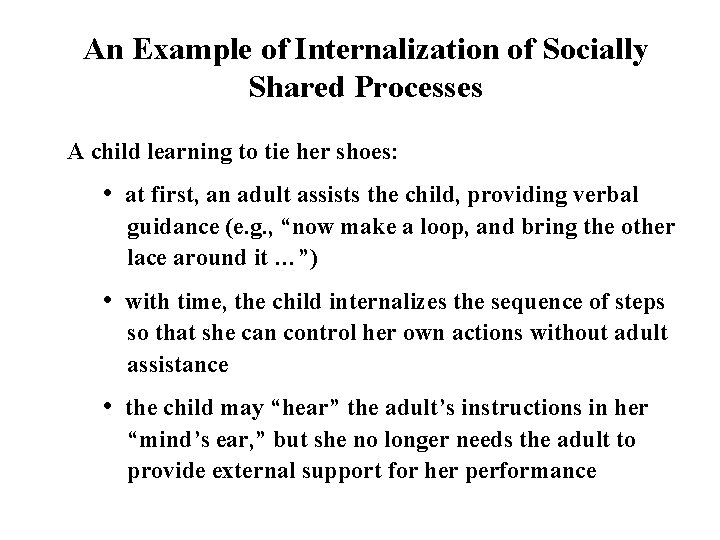 An Example of Internalization of Socially Shared Processes

A child learning to tie her shoes:

• at first, an adult assists the child, providing verbal guidance (e.g., “now make a loop, and bring the other lace around it …”)

• with time, the child internalizes the sequence of steps so that she can control her own actions without adult assistance

• the child may “hear” the adult’s instructions in her “mind’s ear,” but she no longer needs the adult to provide external support for her performance